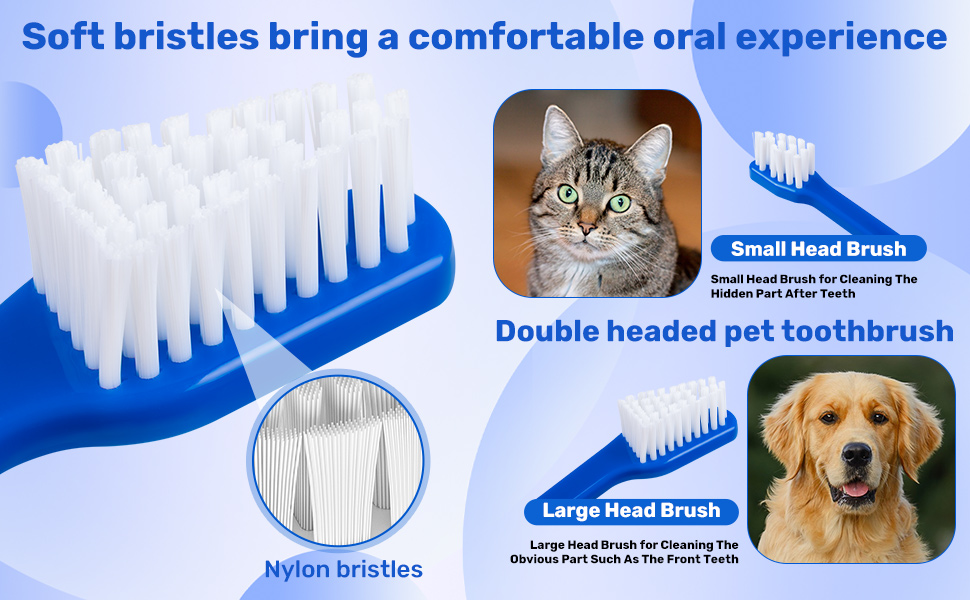 Soft bristles bring a comfortable oral experience

Small Head Brush

Small Head Brush for Cleaning The Hidden Part After Teeth

Double headed pet toothbrush

Large Head Brush

Large Head Brush for Cleaning The Obvious Part Such As The Front Teeth

Nylon bristles